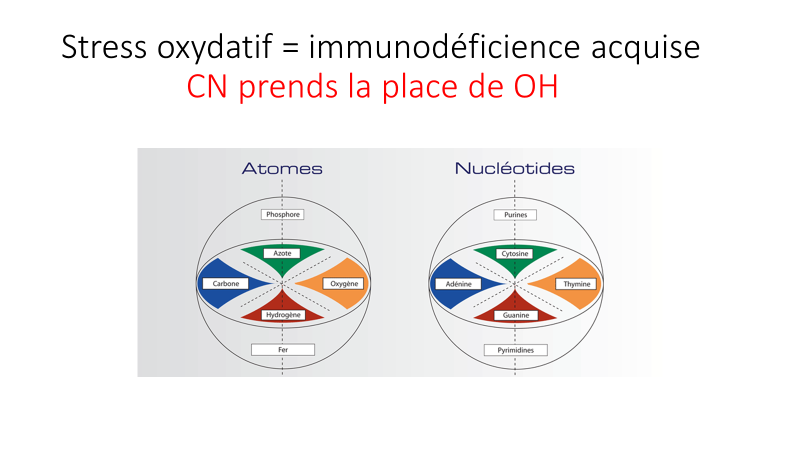 Stress oxydatif = immunodéficience acquise
CN prends la place de OH

Atomes

Phosphore
Azote
Carbone
Oxygène
Hydrogène
Fer

Nucléotides

Purines
Cytosine
Adénine
Thymine
Guanine
Pyrimidines